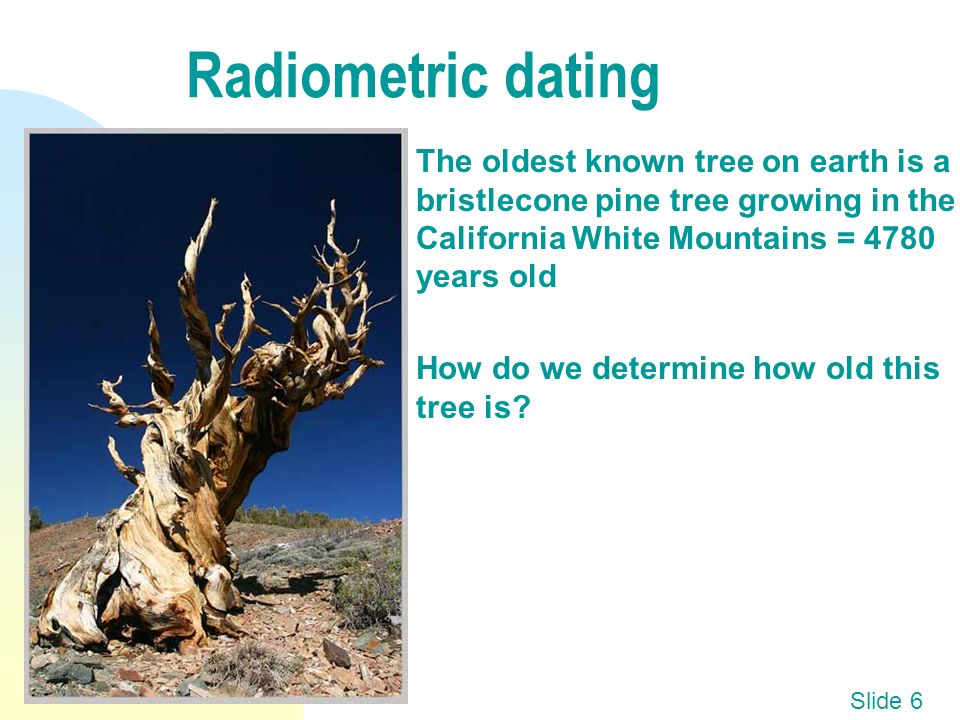 Radiometric dating

The oldest known tree on earth is a bristlecone pine tree growing in the California White Mountains = 4780 years old

How do we determine how old this tree is?

Slide 6